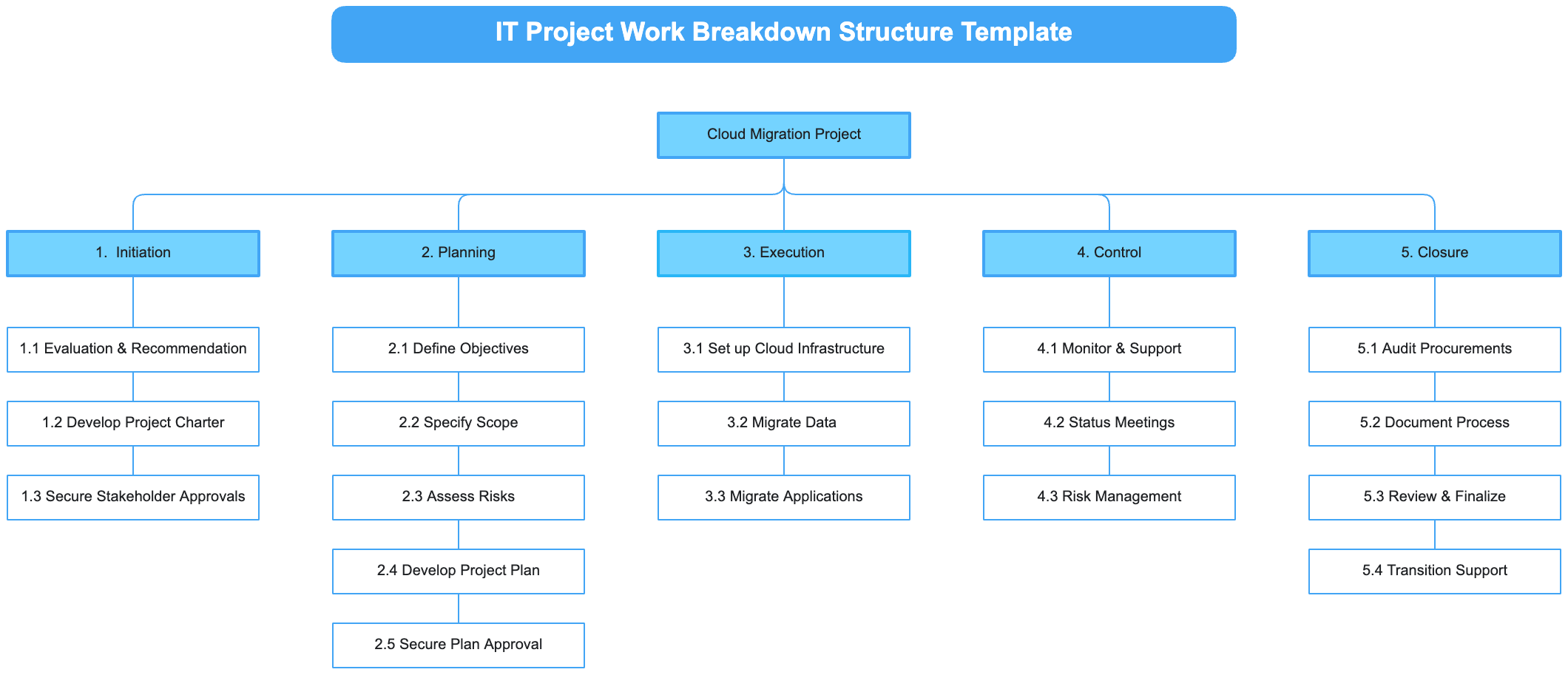 IT Project Work Breakdown Structure Template

Cloud Migration Project

1. Initiation

1.1 Evaluation & Recommendation

1.2 Develop Project Charter

1.3 Secure Stakeholder Approvals

2. Planning

2.1 Define Objectives

2.2 Specify Scope

2.3 Assess Risks

2.4 Develop Project Plan

2.5 Secure Plan Approval

3. Execution

3.1 Set up Cloud Infrastructure

3.2 Migrate Data

3.3 Migrate Applications

4. Control

4.1 Monitor & Support

4.2 Status Meetings

4.3 Risk Management

5. Closure

5.1 Audit Procurements

5.2 Document Process

5.3 Review & Finalize

5.4 Transition Support